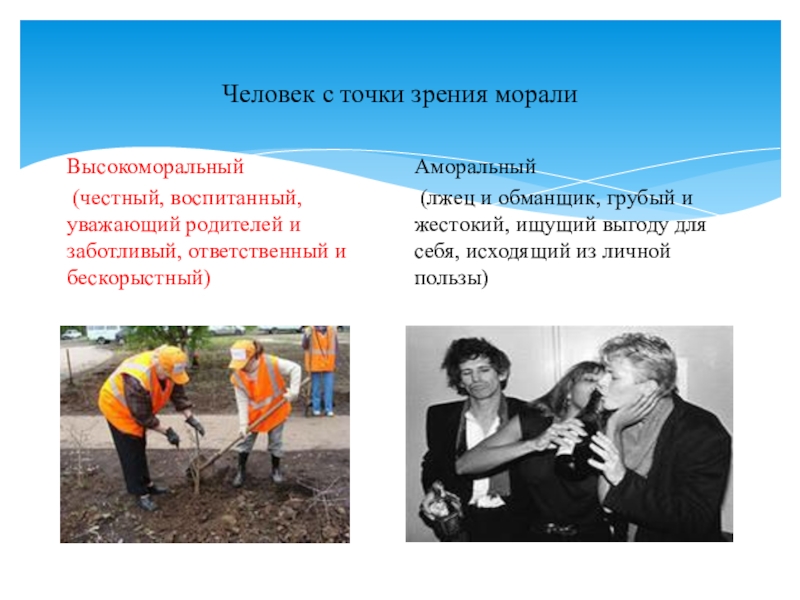 Человек с точки зрения морали

Высокоморальный

(честный, воспитанный, уважающий родителей и заботливый, ответственный и бескорыстный)

Аморальный

(лжец и обманщик, грубый и жестокий, ищущий выгоду для себя, исходящий из личной пользы)